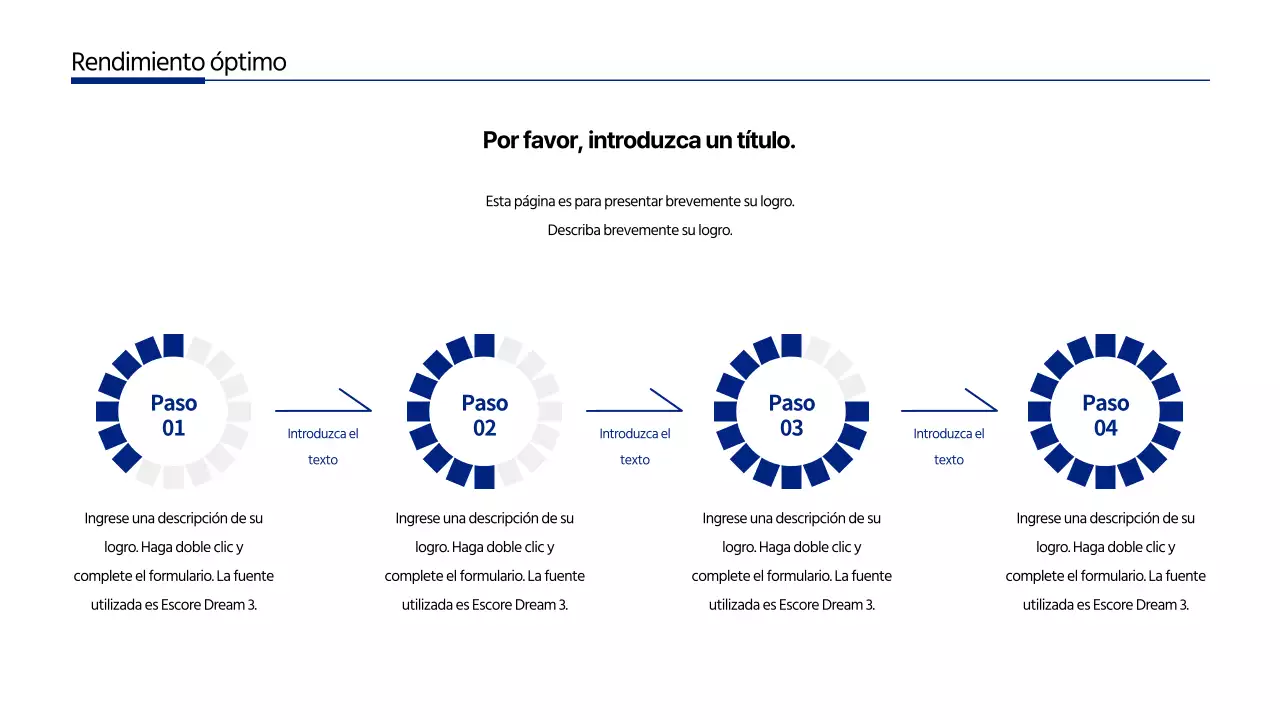 Rendimiento óptimo

Por favor, introduzca un título.

Esta página es para presentar brevemente su logro.
Describa brevemente su logro.

Paso 01

Introduzca el texto

Paso 02

Introduzca el texto

Paso 03

Introduzca el texto

Paso 04

Ingrese una descripción de su logro. Haga doble clic y complete el formulario. La fuente utilizada es Escore Dream 3.

Ingrese una descripción de su logro. Haga doble clic y complete el formulario. La fuente utilizada es Escore Dream 3.

Ingrese una descripción de su logro. Haga doble clic y complete el formulario. La fuente utilizada es Escore Dream 3.

Ingrese una descripción de su logro. Haga doble clic y complete el formulario. La fuente utilizada es Escore Dream 3.